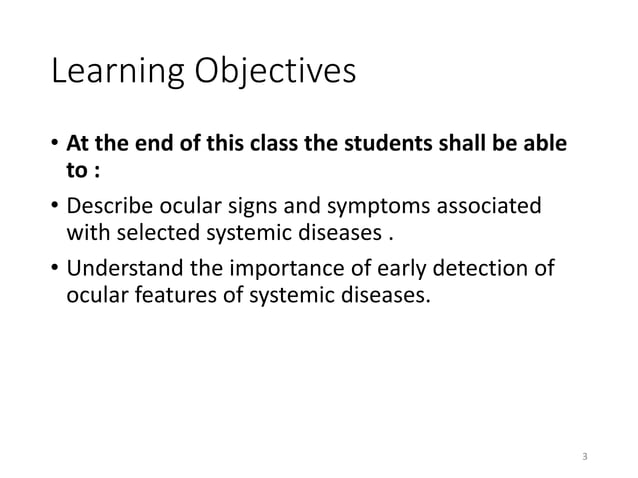 Learning Objectives

• At the end of this class the students shall be able to :

• Describe ocular signs and symptoms associated with selected systemic diseases .

• Understand the importance of early detection of ocular features of systemic diseases.

3